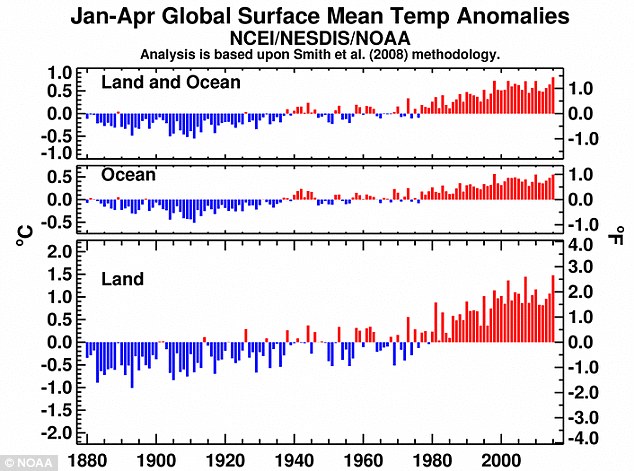 Jan-Apr Global Surface Mean Temp Anomalies
NCEI/NESDIS/NOAA
Analysis is based upon Smith et al. (2008) methodology.

Land and Ocean

1.0
0.5
0.0
-0.5
-1.0

1.0
0.0
-1.0

Ocean

0.5
0.0
-0.5

1.0
0.0
-1.0

°C

°F

Land

2.0
1.5
1.0
0.5
0.0
-0.5
-1.0
-1.5
-2.0

4.0
3.0
2.0
1.0
0.0
-1.0
-2.0
-3.0
-4.0

1880 1900 1920 1940 1960 1980 2000

© NOAA